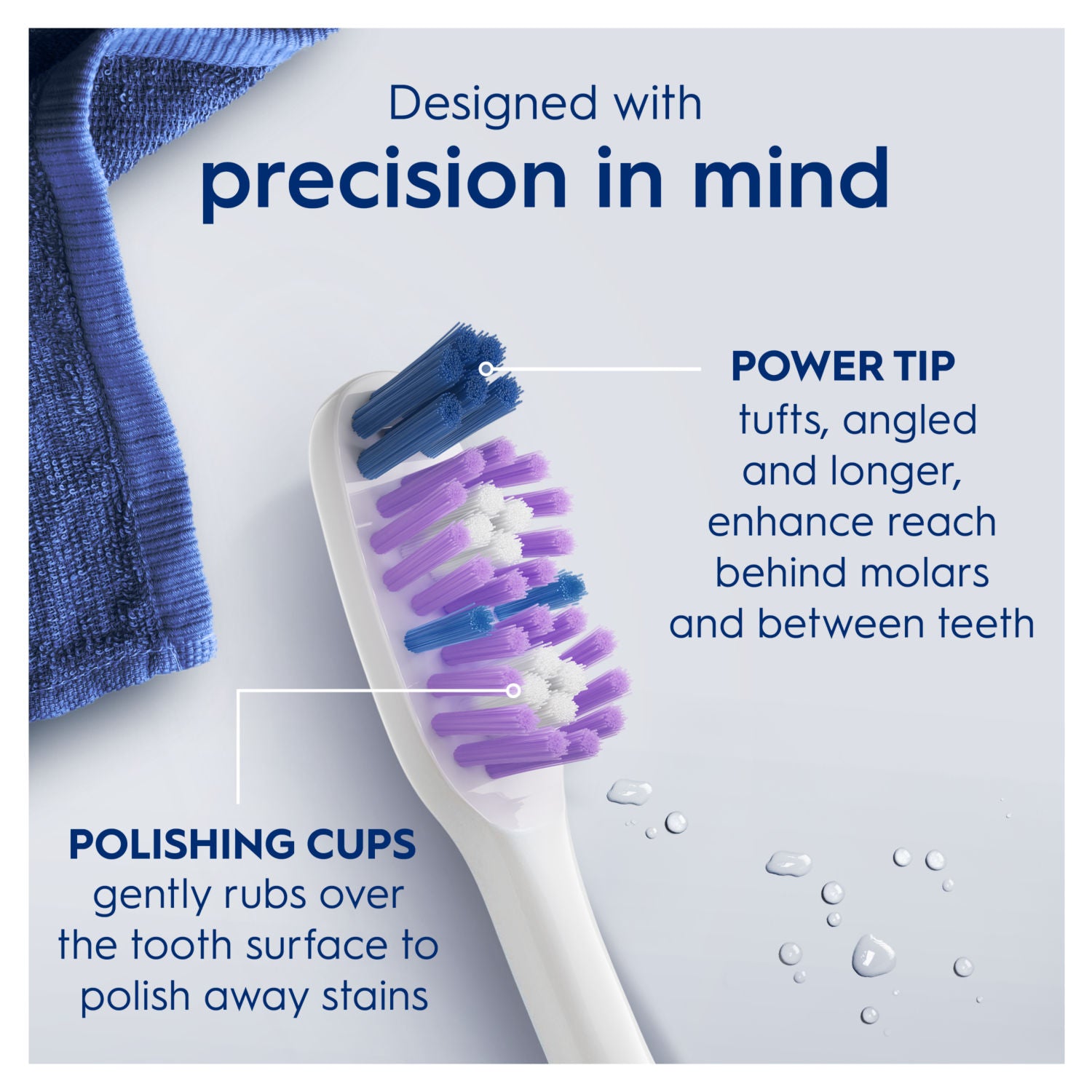 Designed with
precision in mind

POWER TIP
tufts, angled and longer, enhance reach behind molars and between teeth

POLISHING CUPS
gently rubs over the tooth surface to polish away stains